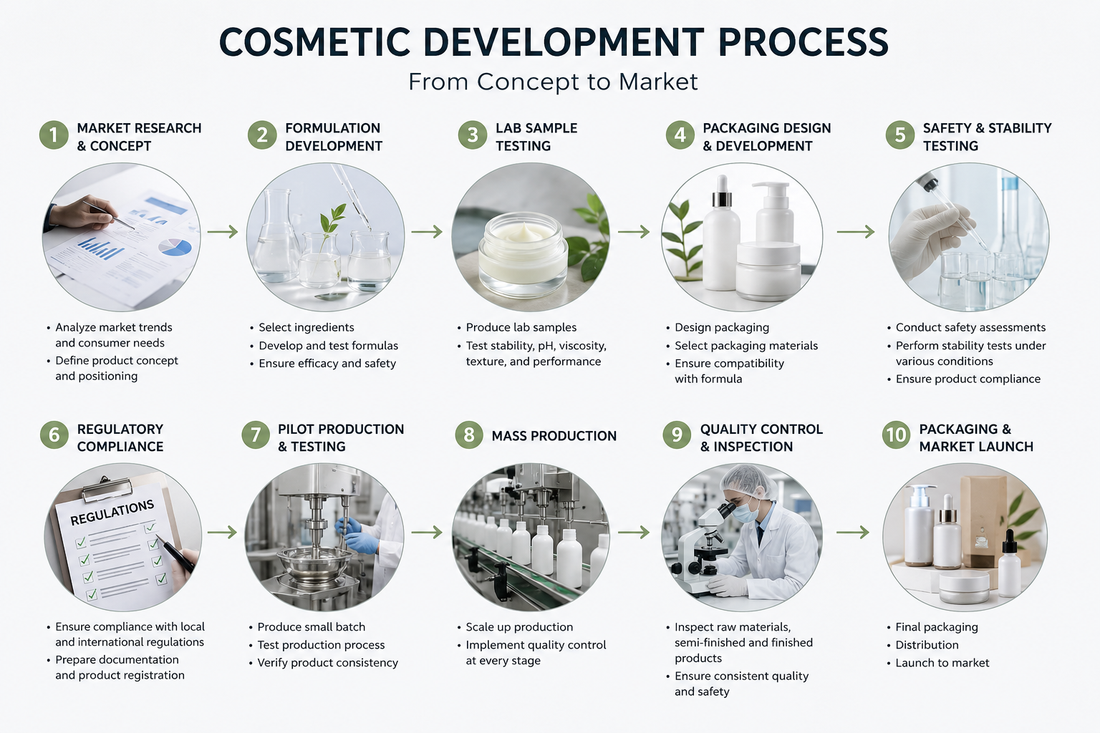 COSMETIC DEVELOPMENT PROCESS
From Concept to Market

1 MARKET RESEARCH & CONCEPT
• Analyze market trends and consumer needs
• Define product concept and positioning

2 FORMULATION DEVELOPMENT
• Select ingredients
• Develop and test formulas
• Ensure efficacy and safety

3 LAB SAMPLE TESTING
• Produce lab samples
• Test stability, pH, viscosity, texture, and performance

4 PACKAGING DESIGN & DEVELOPMENT
• Design packaging
• Select packaging materials
• Ensure compatibility with formula

5 SAFETY & STABILITY TESTING
• Conduct safety assessments
• Perform stability tests under various conditions
• Ensure product compliance

6 REGULATORY COMPLIANCE
REGULATIONS
• Ensure compliance with local and international regulations
• Prepare documentation and product registration

7 PILOT PRODUCTION & TESTING
• Produce small batch
• Test production process
• Verify product consistency

8 MASS PRODUCTION
• Scale up production
• Implement quality control at every stage

9 QUALITY CONTROL & INSPECTION
• Inspect raw materials, semi-finished and finished products
• Ensure consistent quality and safety

10 PACKAGING & MARKET LAUNCH
• Final packaging
• Distribution
• Launch to market